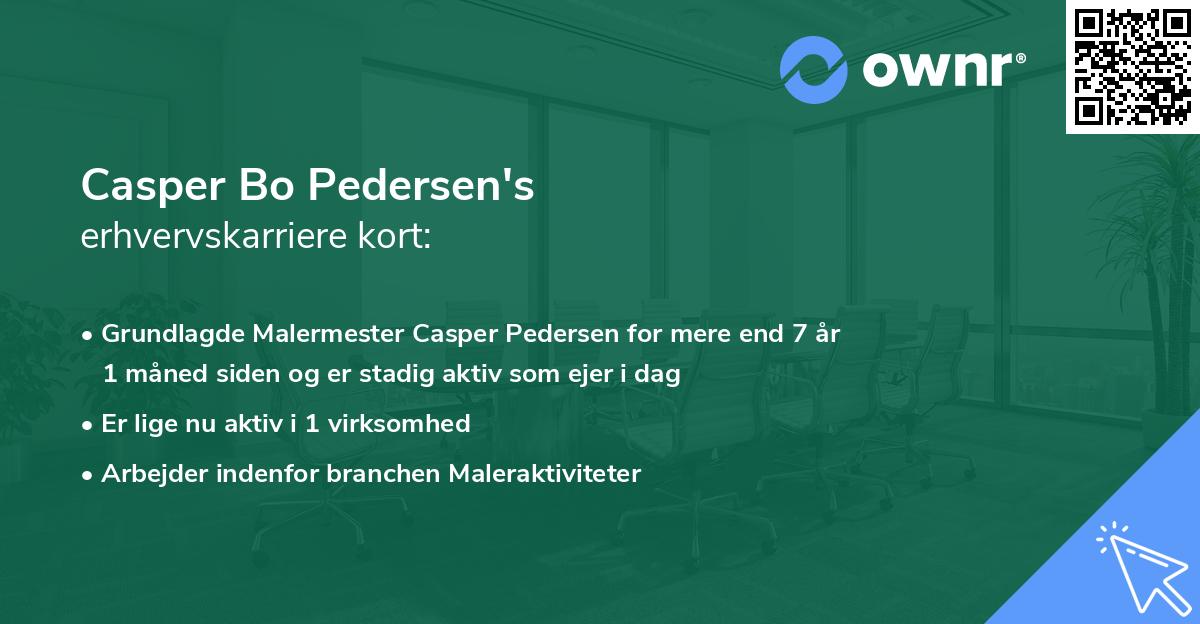 ownr®

Casper Bo Pedersen's
erhvervskarriere kort:

• Grundlagde Malermester Casper Pedersen for mere end 7 år 1 måned siden og er stadig aktiv som ejer i dag
• Er lige nu aktiv i 1 virksomhed
• Arbejder indenfor branchen Maleraktiviteter